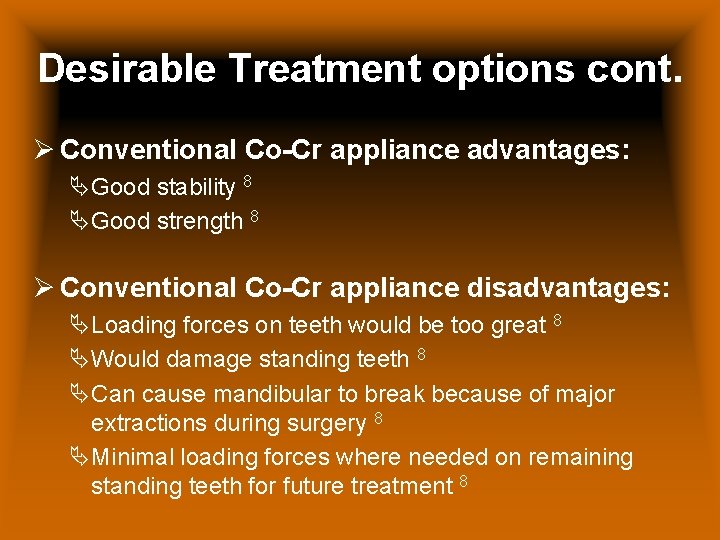 Desirable Treatment options cont.

➢ Conventional Co-Cr appliance advantages:

Good stability $^8$

Good strength $^8$

➢ Conventional Co-Cr appliance disadvantages:

Loading forces on teeth would be too great $^8$

Would damage standing teeth $^8$

Can cause mandibular to break because of major extractions during surgery $^8$

Minimal loading forces where needed on remaining standing teeth for future treatment $^8$